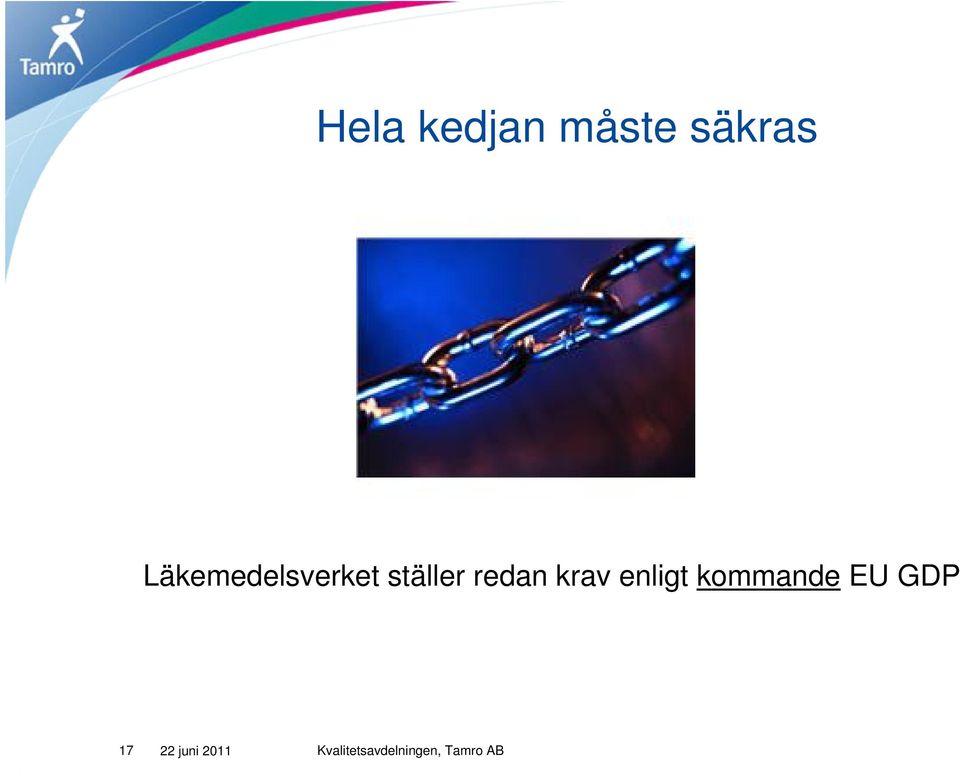 Tamro

Hela kedjan måste säkras

Läkemedelsverket ställer redan krav enligt kommande EU GDP

17 22 juni 2011 Kvalitetsavdelningen, Tamro AB